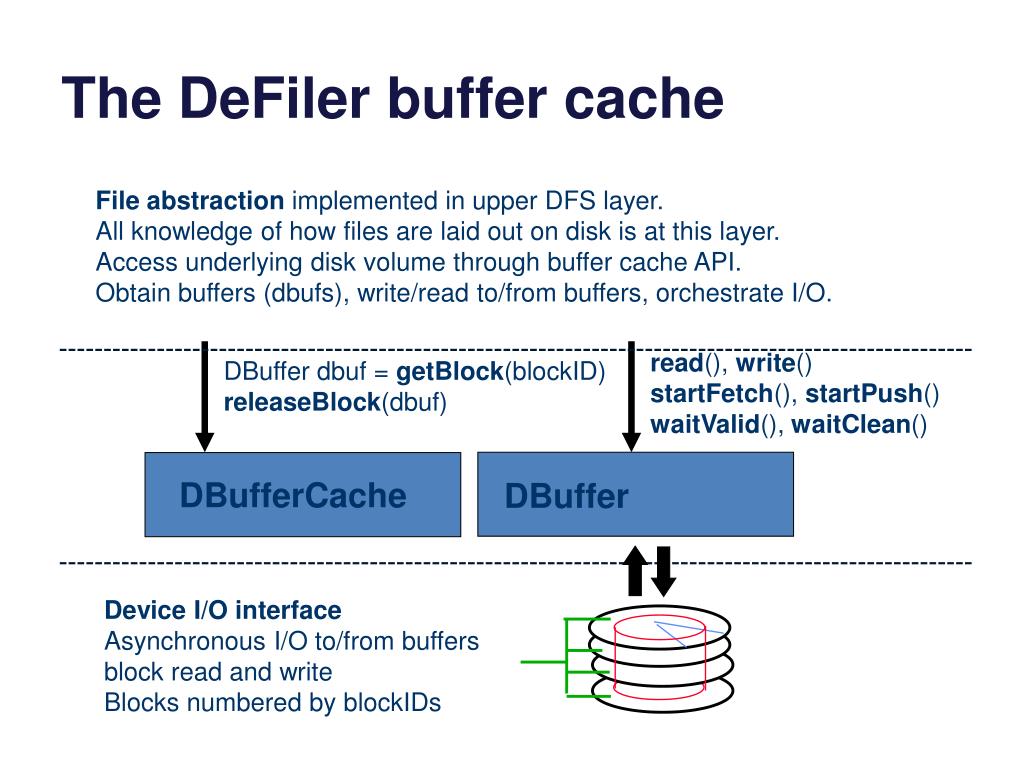 The DeFiler buffer cache

File abstraction implemented in upper DFS layer.
All knowledge of how files are laid out on disk is at this layer.
Access underlying disk volume through buffer cache API.
Obtain buffers (dbufs), write/read to/from buffers, orchestrate I/O.

DBuffer dbuf = getBlock(blockID)
releaseBlock(dbuf)

read(), write()
startFetch(), startPush()
waitValid(), waitClean()

DBufferCache

DBuffer

Device I/O interface
Asynchronous I/O to/from buffers
block read and write
Blocks numbered by blockIDs